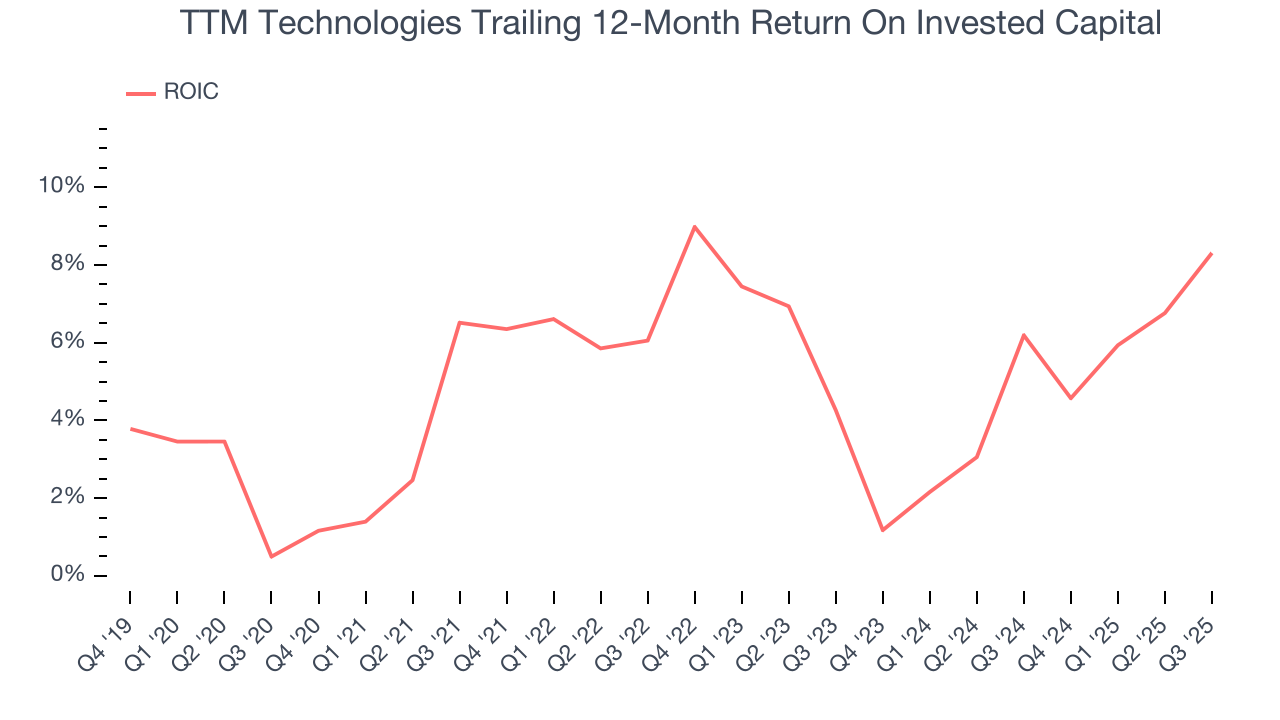 TTM Technologies Trailing 12-Month Return On Invested Capital

ROIC

10%
8%
6%
4%
2%
0%

Q4 '19
Q1 '20
Q2 '20
Q3 '20
Q4 '20
Q1 '21
Q2 '21
Q3 '21
Q4 '21
Q1 '22
Q2 '22
Q3 '22
Q4 '22
Q1 '23
Q2 '23
Q3 '23
Q4 '23
Q1 '24
Q2 '24
Q3 '24
Q4 '24
Q1 '25
Q2 '25
Q3 '25